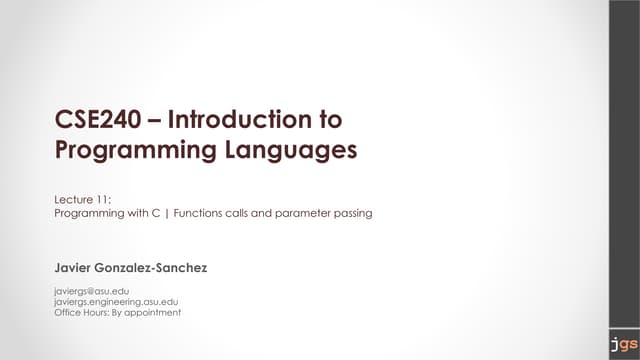 CSE240 – Introduction to Programming Languages

Lecture 11:
Programming with C | Functions calls and parameter passing

Javier Gonzalez-Sanchez

javiergs@asu.edu
javiergs.engineering.asu.edu
Office Hours: By appointment

jgs